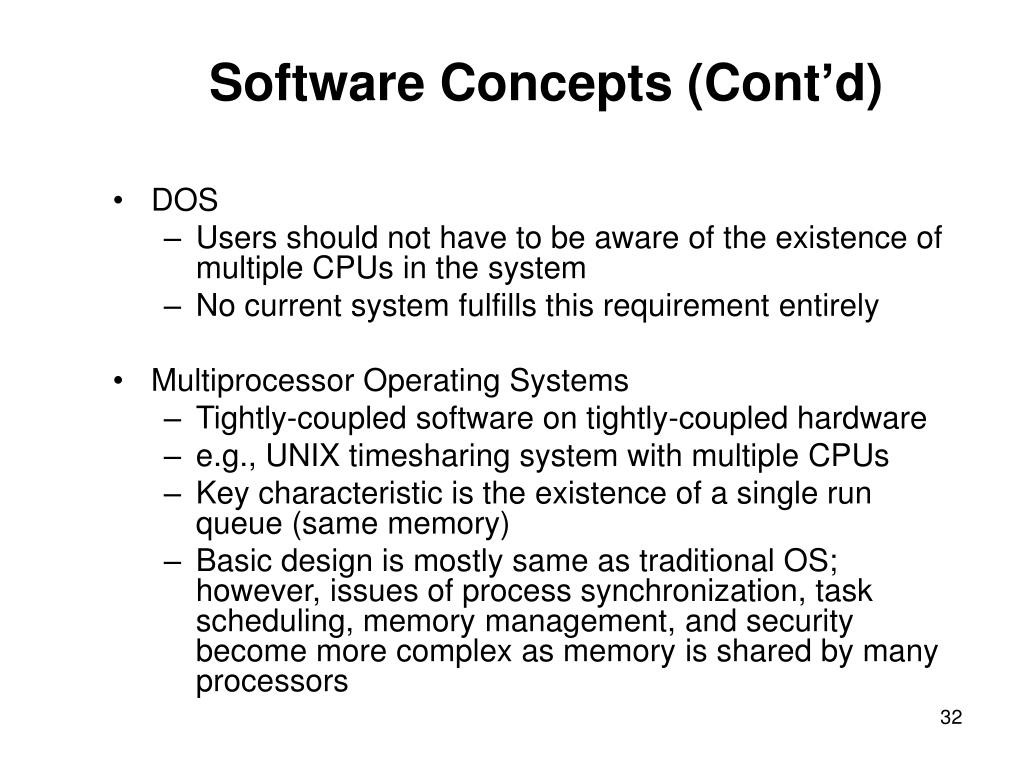 Software Concepts (Cont’d)

• DOS
– Users should not have to be aware of the existence of multiple CPUs in the system
– No current system fulfills this requirement entirely

• Multiprocessor Operating Systems
– Tightly-coupled software on tightly-coupled hardware
– e.g., UNIX timesharing system with multiple CPUs
– Key characteristic is the existence of a single run queue (same memory)
– Basic design is mostly same as traditional OS; however, issues of process synchronization, task scheduling, memory management, and security become more complex as memory is shared by many processors

32